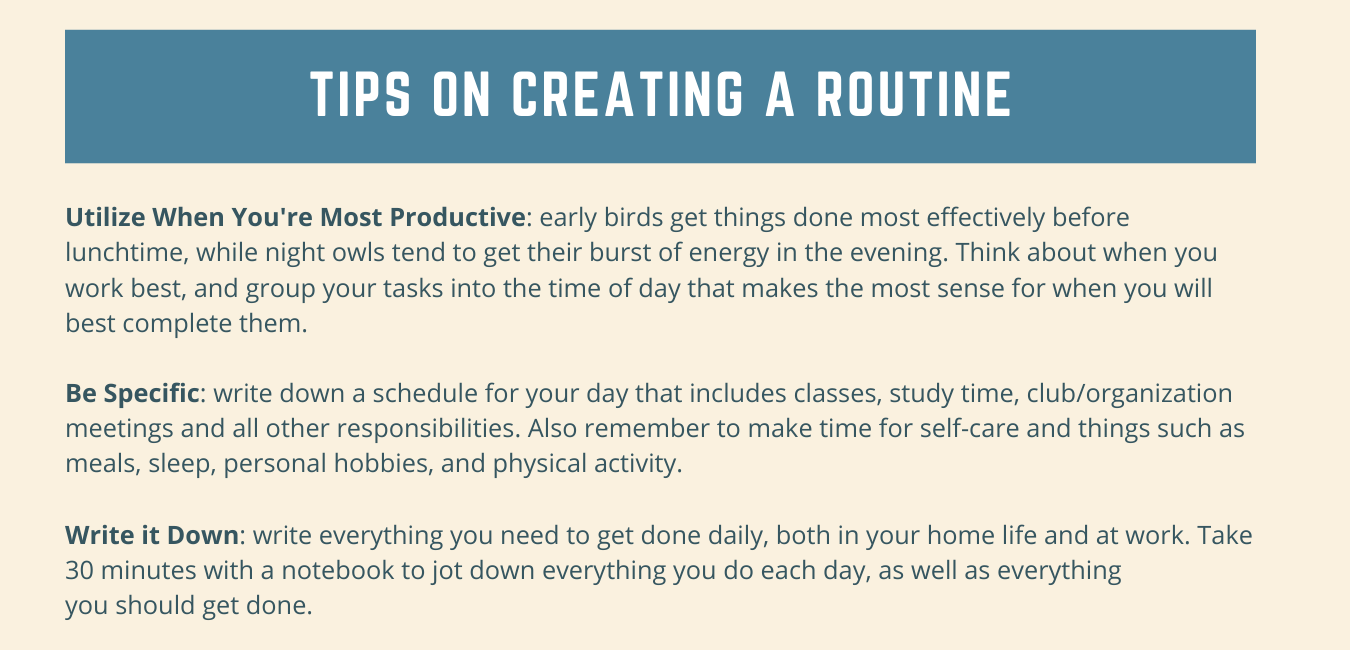 TIPS ON CREATING A ROUTINE

Utilize When You're Most Productive: early birds get things done most effectively before lunchtime, while night owls tend to get their burst of energy in the evening. Think about when you work best, and group your tasks into the time of day that makes the most sense for when you will best complete them.

Be Specific: write down a schedule for your day that includes classes, study time, club/organization meetings and all other responsibilities. Also remember to make time for self-care and things such as meals, sleep, personal hobbies, and physical activity.

Write it Down: write everything you need to get done daily, both in your home life and at work. Take 30 minutes with a notebook to jot down everything you do each day, as well as everything you should get done.